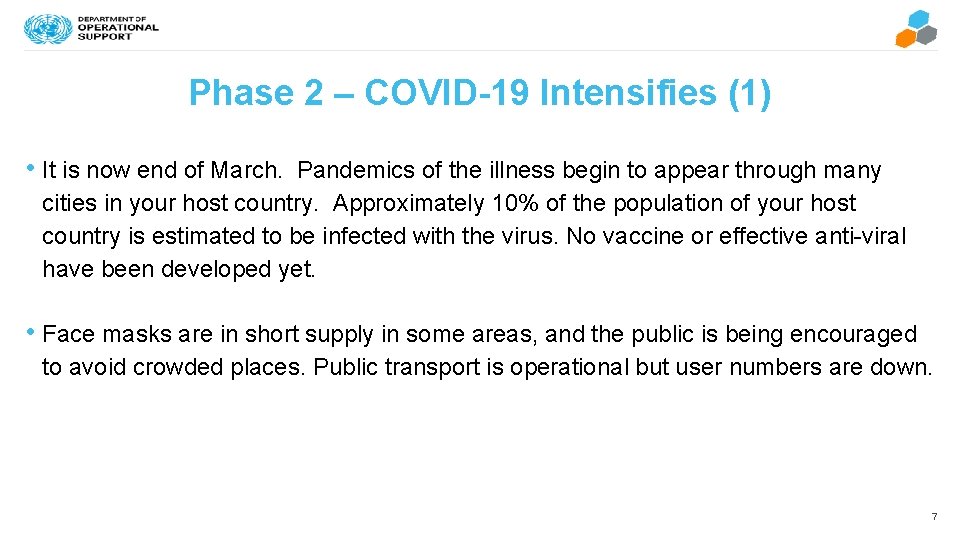 DEPARTMENT OF OPERATIONAL SUPPORT

Phase 2 – COVID-19 Intensifies (1)

• It is now end of March. Pandemics of the illness begin to appear through many cities in your host country. Approximately 10% of the population of your host country is estimated to be infected with the virus. No vaccine or effective anti-viral have been developed yet.

• Face masks are in short supply in some areas, and the public is being encouraged to avoid crowded places. Public transport is operational but user numbers are down.

7